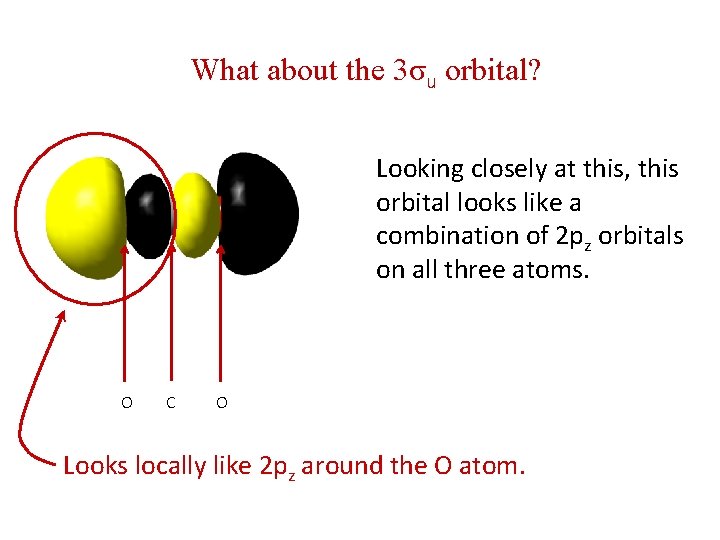 What about the $3\sigma_u$ orbital?

Looking closely at this, this orbital looks like a combination of $2p_z$ orbitals on all three atoms.

O C O

Looks locally like $2p_z$ around the O atom.